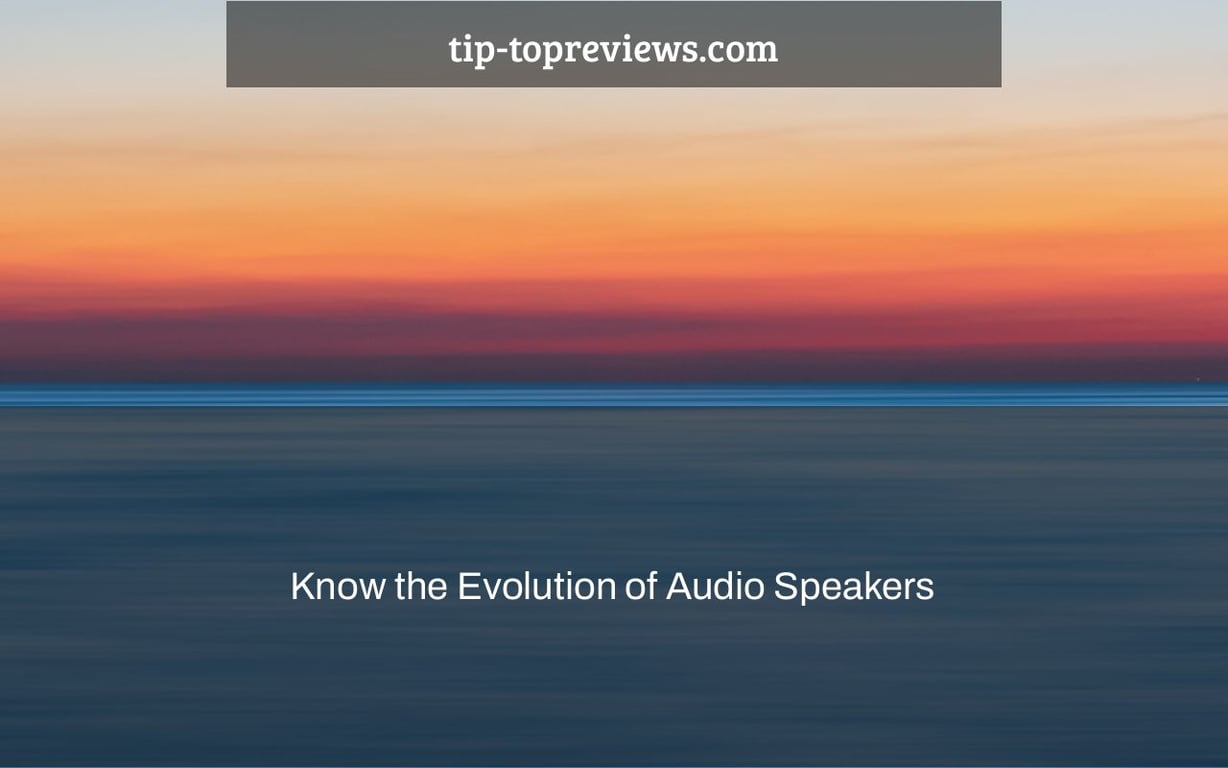 tip-topreviews.com

Know the Evolution of Audio Speakers